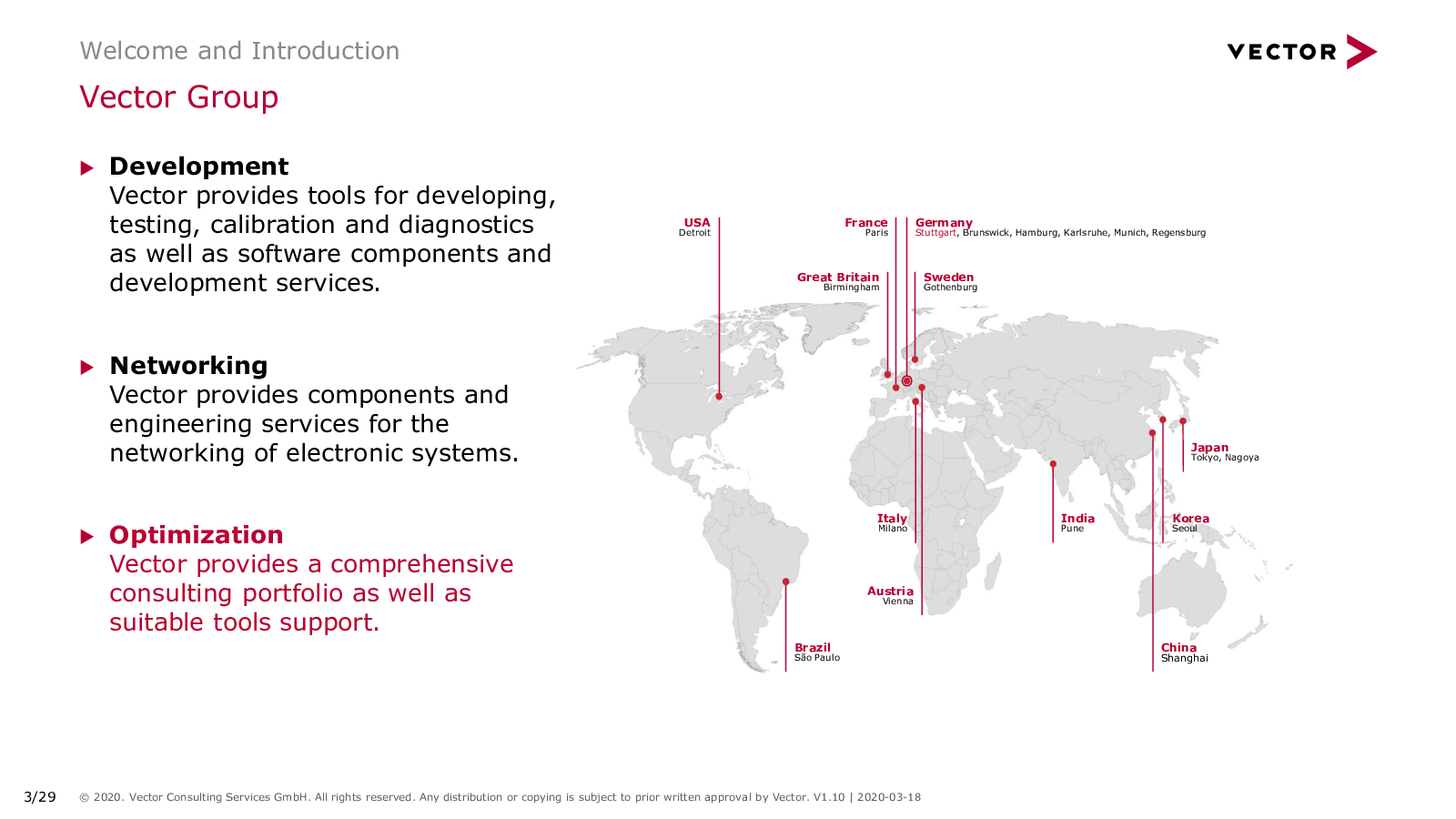 Welcome and Introduction

VECTOR

Vector Group

Development
Vector provides tools for developing, testing, calibration and diagnostics as well as software components and development services.

Networking
Vector provides components and engineering services for the networking of electronic systems.

Optimization
Vector provides a comprehensive consulting portfolio as well as suitable tools support.

USA
Detroit

France
Paris

Germany
Stuttgart, Brunswick, Hamburg, Karlsruhe, Munich, Regensburg

Great Britain
Birmingham

Sweden
Gothenburg

Japan
Tokyo, Nagoya

Italy
Milano

India
Pune

Korea
Seoul

Austria
Vienna

Brazil
São Paulo

China
Shanghai

3/29 © 2020. Vector Consulting Services GmbH. All rights reserved. Any distribution or copying is subject to prior written approval by Vector. V1.10 | 2020-03-18